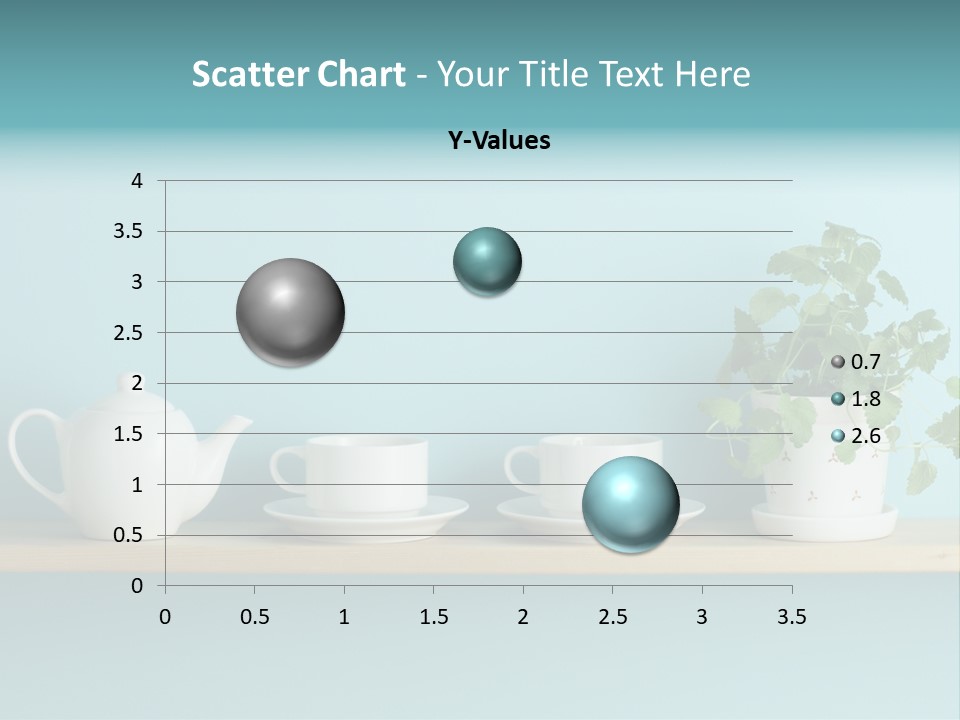 Scatter Chart - Your Title Text Here

Y-Values

4
3.5
3
2.5
2
1.5
1
0.5
0

0 0.5 1 1.5 2 2.5 3 3.5

0.7
1.8
2.6